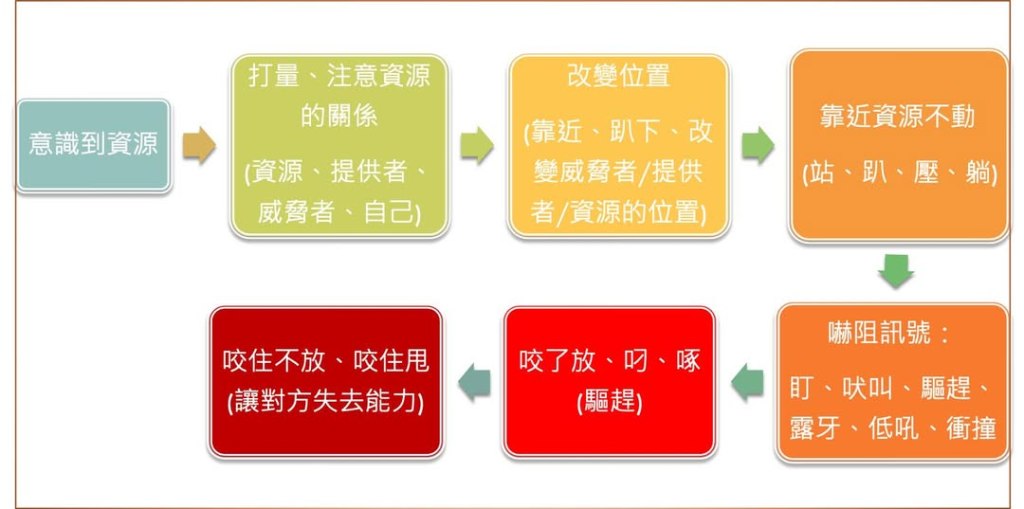 意識到資源

打量、注意資源的關係

(資源、提供者、威脅者、自己)

改變位置

(靠近、趴下、改變威脅者/提供者/資源的位置)

靠近資源不動

(站、趴、壓、躺)

嚇阻訊號：

盯、吠叫、驅趕、露牙、低吼、衝撞

咬了放、叼、啄

(驅趕)

咬住不放、咬住甩

(讓對方失去能力)